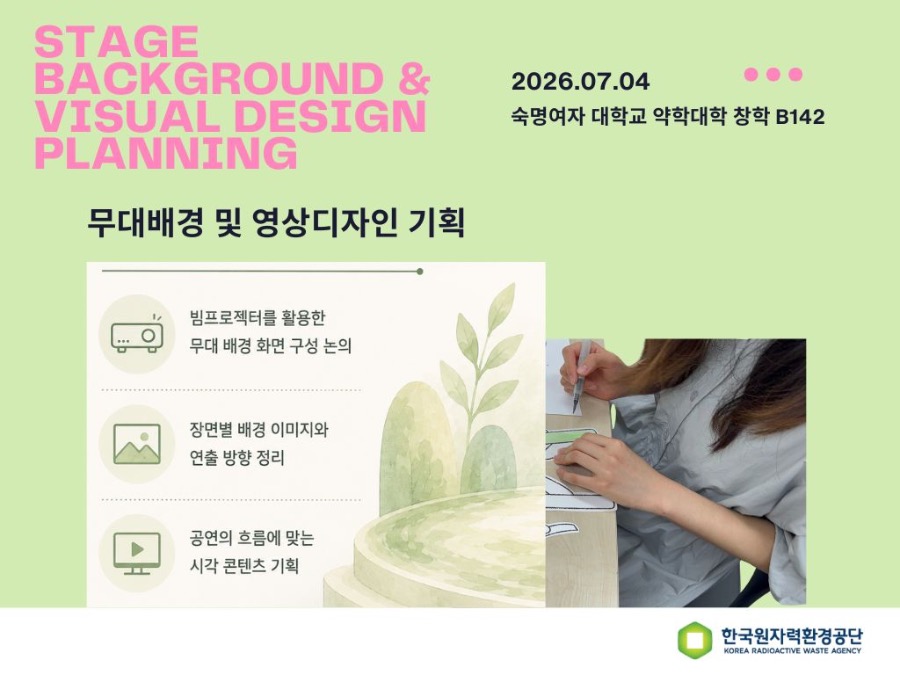 STAGE BACKGROUND & VISUAL DESIGN PLANNING

2026.07.04
숙명여자 대학교 약학대학 창학 B142

무대배경 및 영상디자인 기획

빔프로젝터를 활용한 무대 배경 화면 구성 논의

장면별 배경 이미지와 연출 방향 정리

공연의 흐름에 맞는 시각 콘텐츠 기획

한국원자력환경공단
KOREA RADIOACTIVE WASTE AGENCY